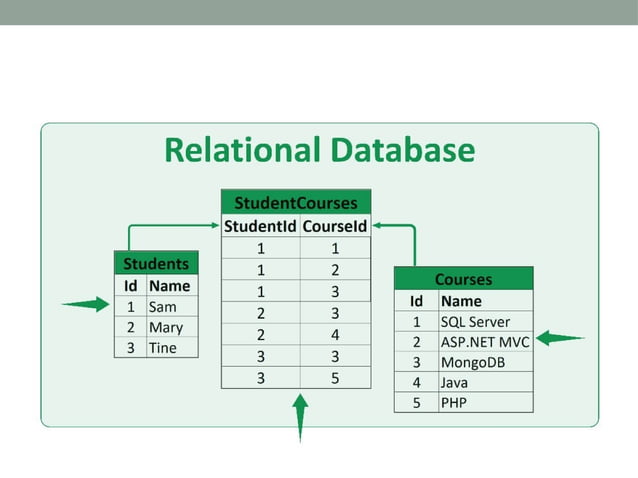 Relational Database

Students

| Id | Name |
|---|---|
| 1 | Sam |
| 2 | Mary |
| 3 | Tine |

StudentCourses

| StudentId | CourseId |
|---|---|
| 1 | 1 |
| 1 | 2 |
| 1 | 3 |
| 2 | 3 |
| 2 | 4 |
| 3 | 3 |
| 3 | 5 |

Courses

| Id | Name |
|---|---|
| 1 | SQL Server |
| 2 | ASP.NET MVC |
| 3 | MongoDB |
| 4 | Java |
| 5 | PHP |